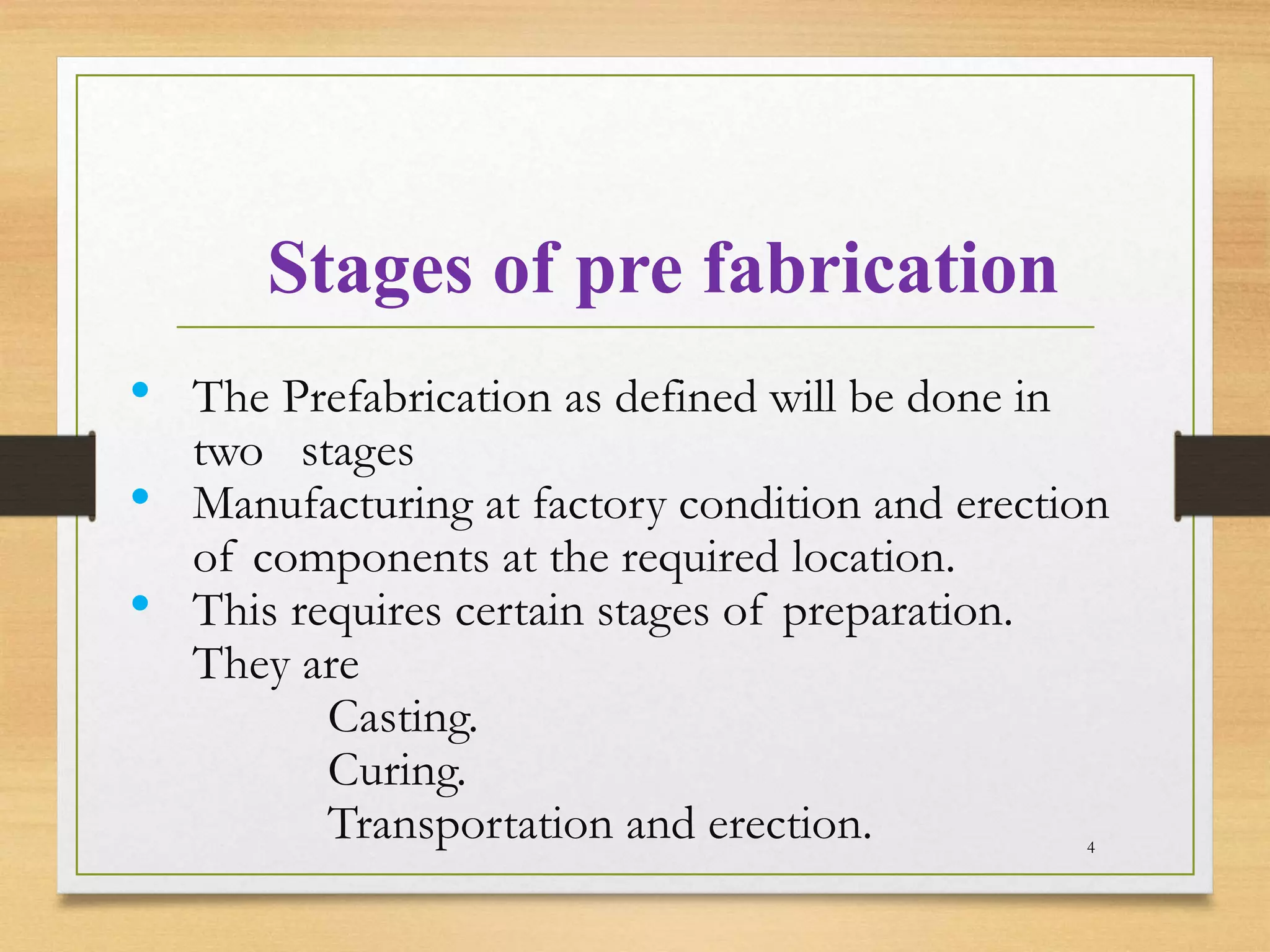 Stages of pre fabrication

• The Prefabrication as defined will be done in two stages
• Manufacturing at factory condition and erection of components at the required location.
• This requires certain stages of preparation. They are
Casting.
Curing.
Transportation and erection.

4